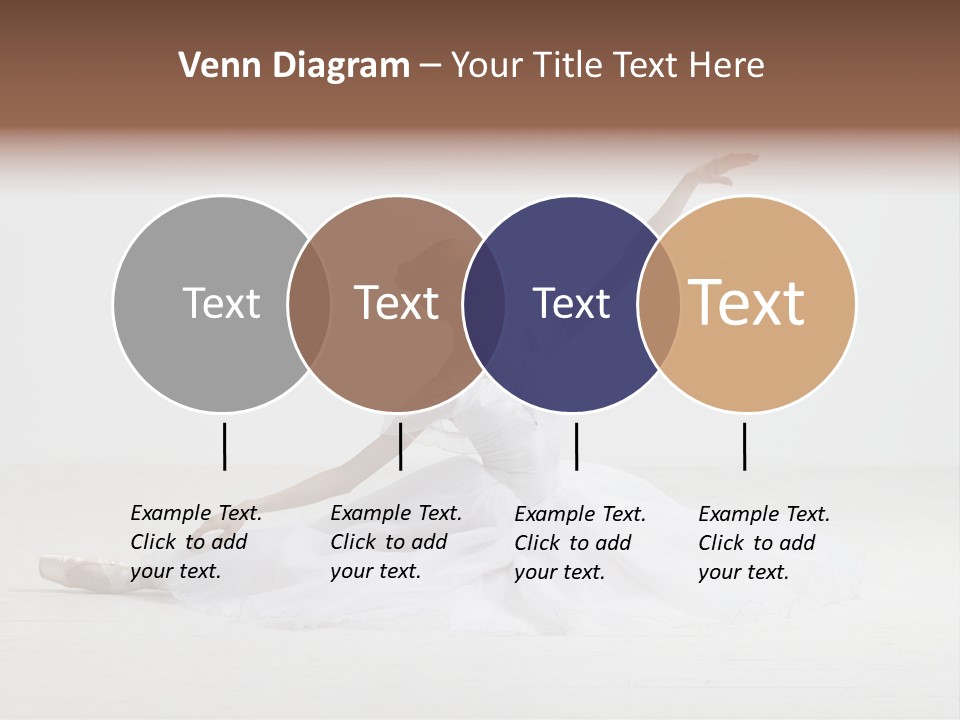 Venn Diagram – Your Title Text Here

Text

Text

Text

Text

Example Text. Click to add your text.

Example Text. Click to add your text.

Example Text. Click to add your text.

Example Text. Click to add your text.